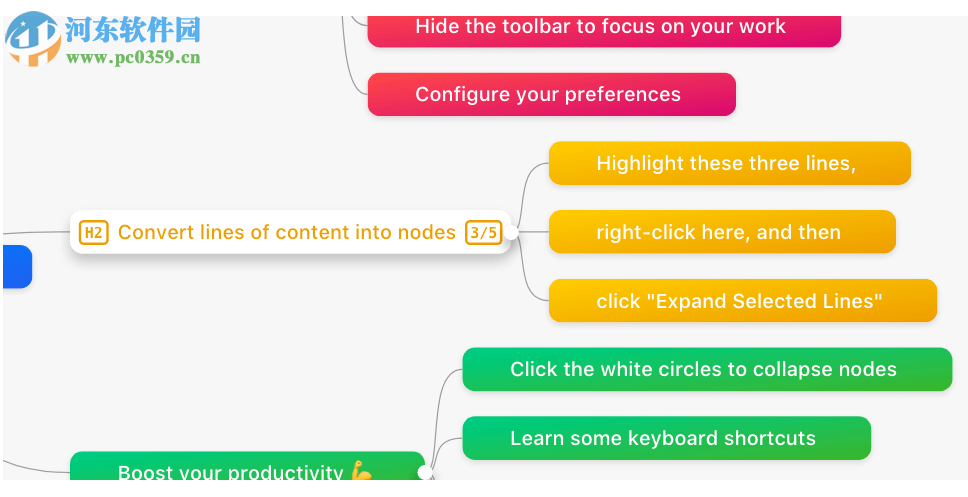 河东软件园
www.pc0359.cn

Hide the toolbar to focus on your work

Configure your preferences

H2 Convert lines of content into nodes 3/5

Highlight these three lines,

right-click here, and then

click "Expand Selected Lines"

Click the white circles to collapse nodes

Learn some keyboard shortcuts

Boost your productivity 💪